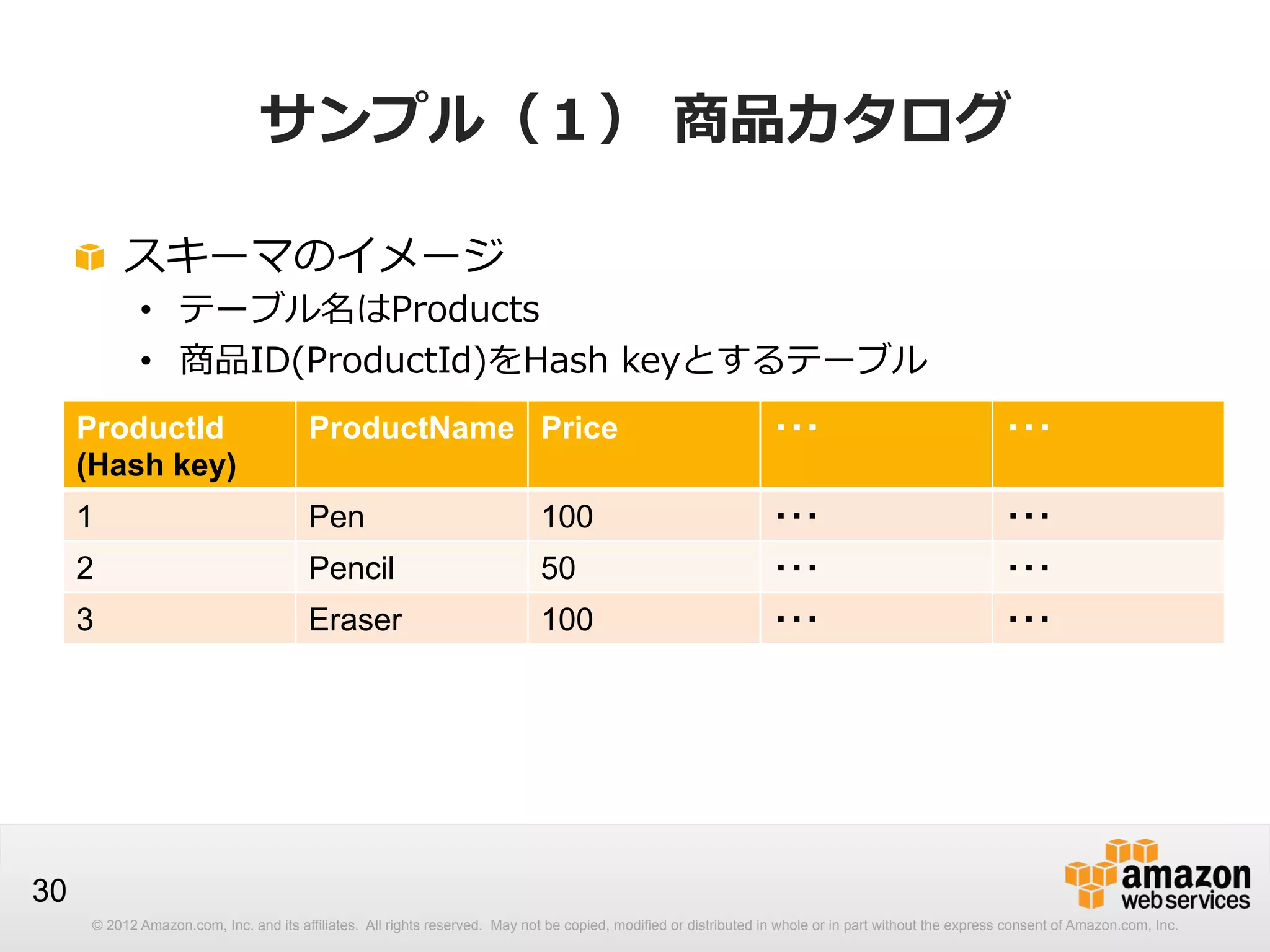 サンプル（1） 商品カタログ

スキーマのイメージ
• テーブル名はProducts
• 商品ID(ProductId)をHash keyとするテーブル

| ProductId (Hash key) | ProductName | Price | ・・・ | ・・・ |
|---|---|---|---|---|
| 1 | Pen | 100 | ・・・ | ・・・ |
| 2 | Pencil | 50 | ・・・ | ・・・ |
| 3 | Eraser | 100 | ・・・ | ・・・ |

30

amazon web services

© 2012 Amazon.com, Inc. and its affiliates. All rights reserved. May not be copied, modified or distributed in whole or in part without the express consent of Amazon.com, Inc.